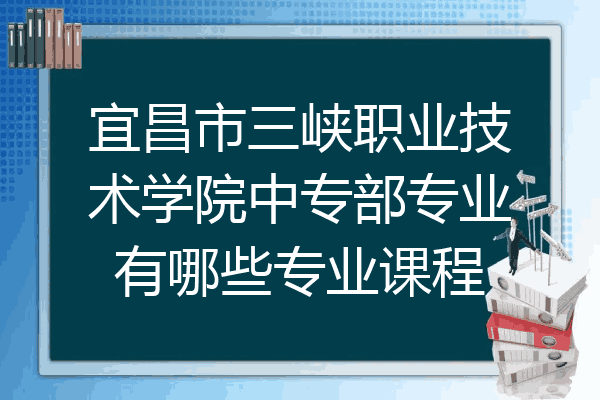 宜昌市三峡职业技术学院中专部专业有哪些专业课程